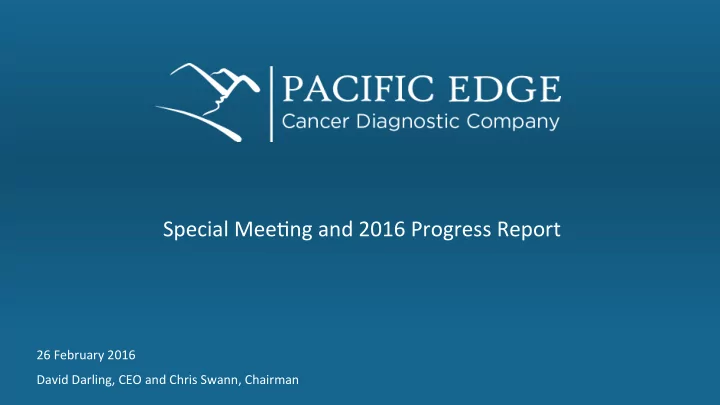 PACIFIC EDGE
Cancer Diagnostic Company

Special Meeting and 2016 Progress Report

26 February 2016
David Darling, CEO and Chris Swann, Chairman